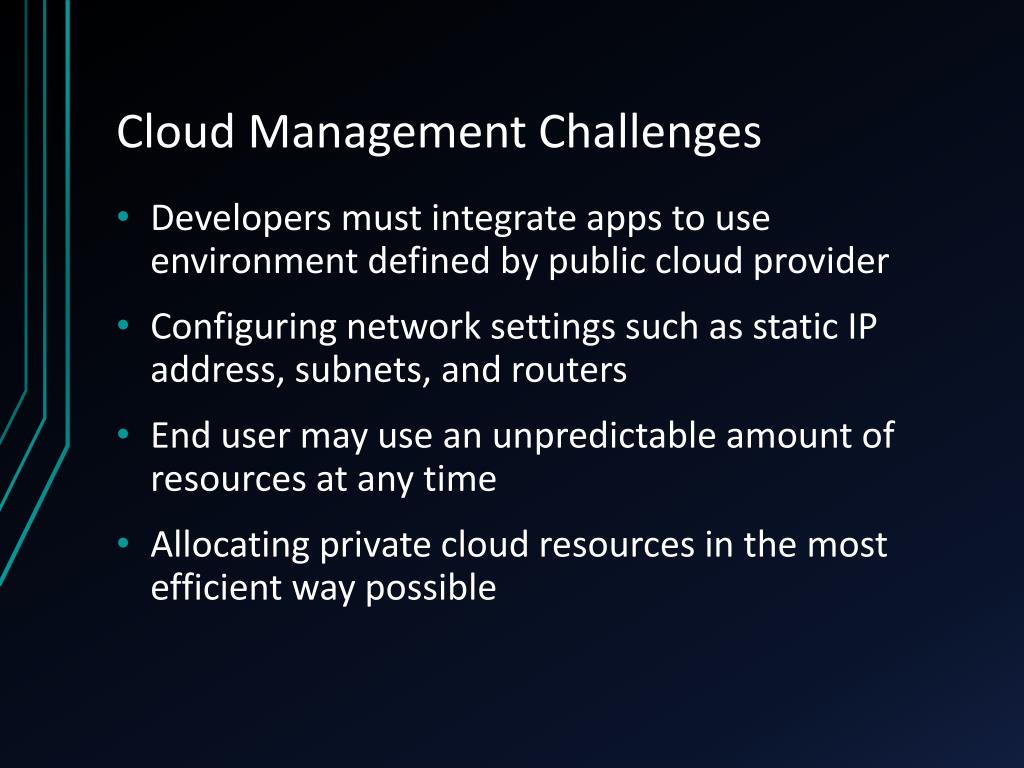 Cloud Management Challenges

• Developers must integrate apps to use environment defined by public cloud provider

• Configuring network settings such as static IP address, subnets, and routers

• End user may use an unpredictable amount of resources at any time

• Allocating private cloud resources in the most efficient way possible